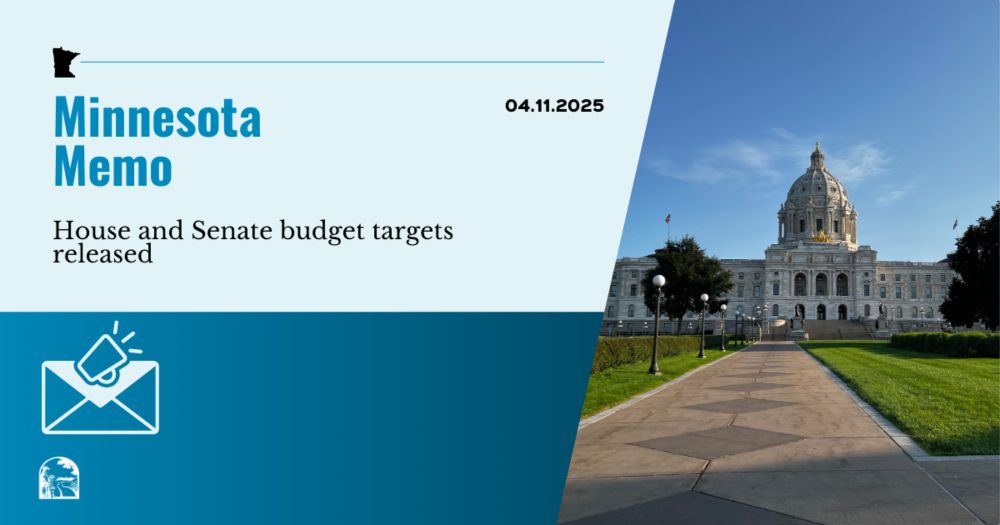 Minnesota Memo

04.11.2025

House and Senate budget targets released